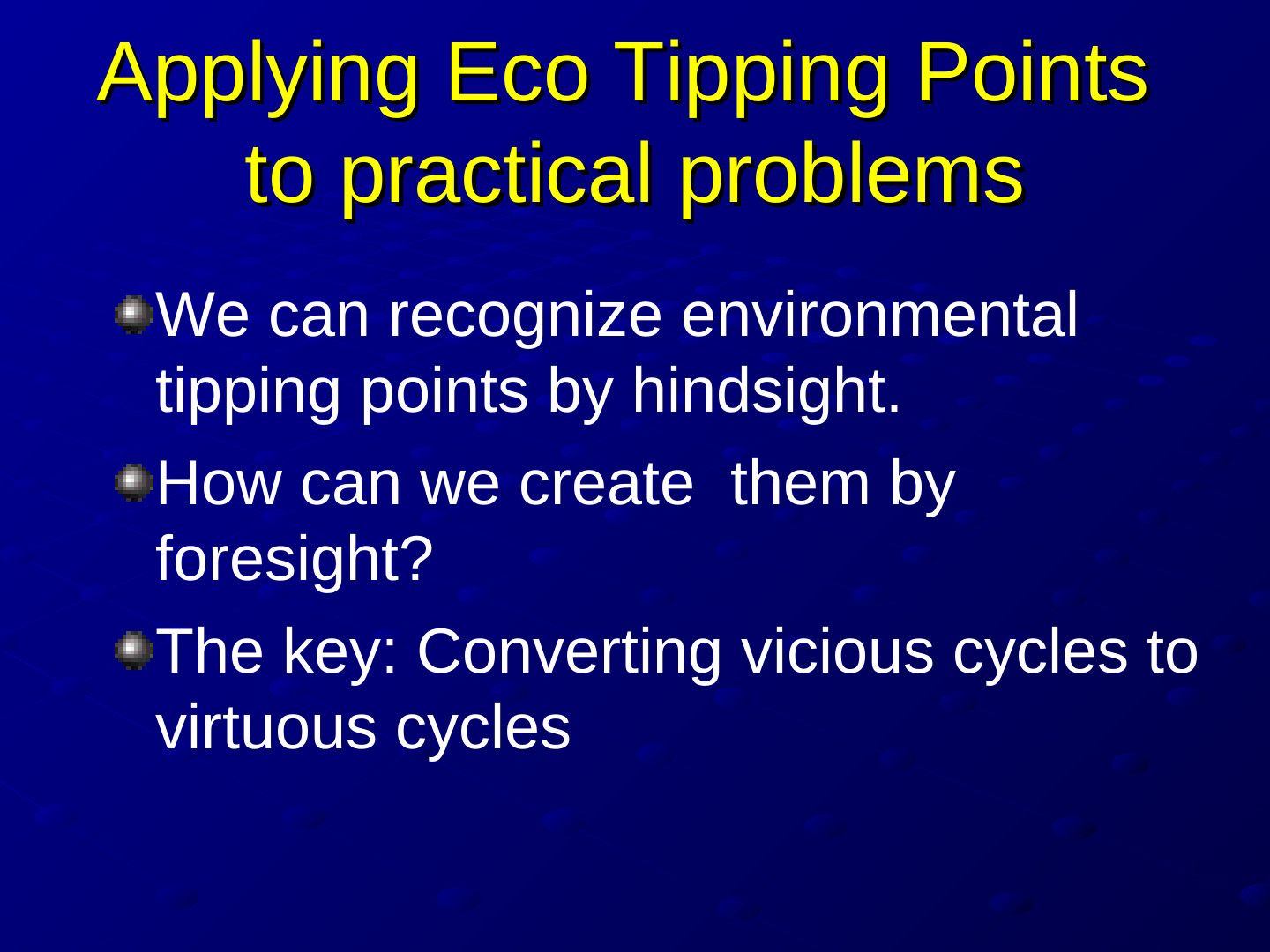 Applying Eco Tipping Points to practical problems

• We can recognize environmental tipping points by hindsight.

• How can we create  them by foresight?

• The key: Converting vicious cycles to virtuous cycles